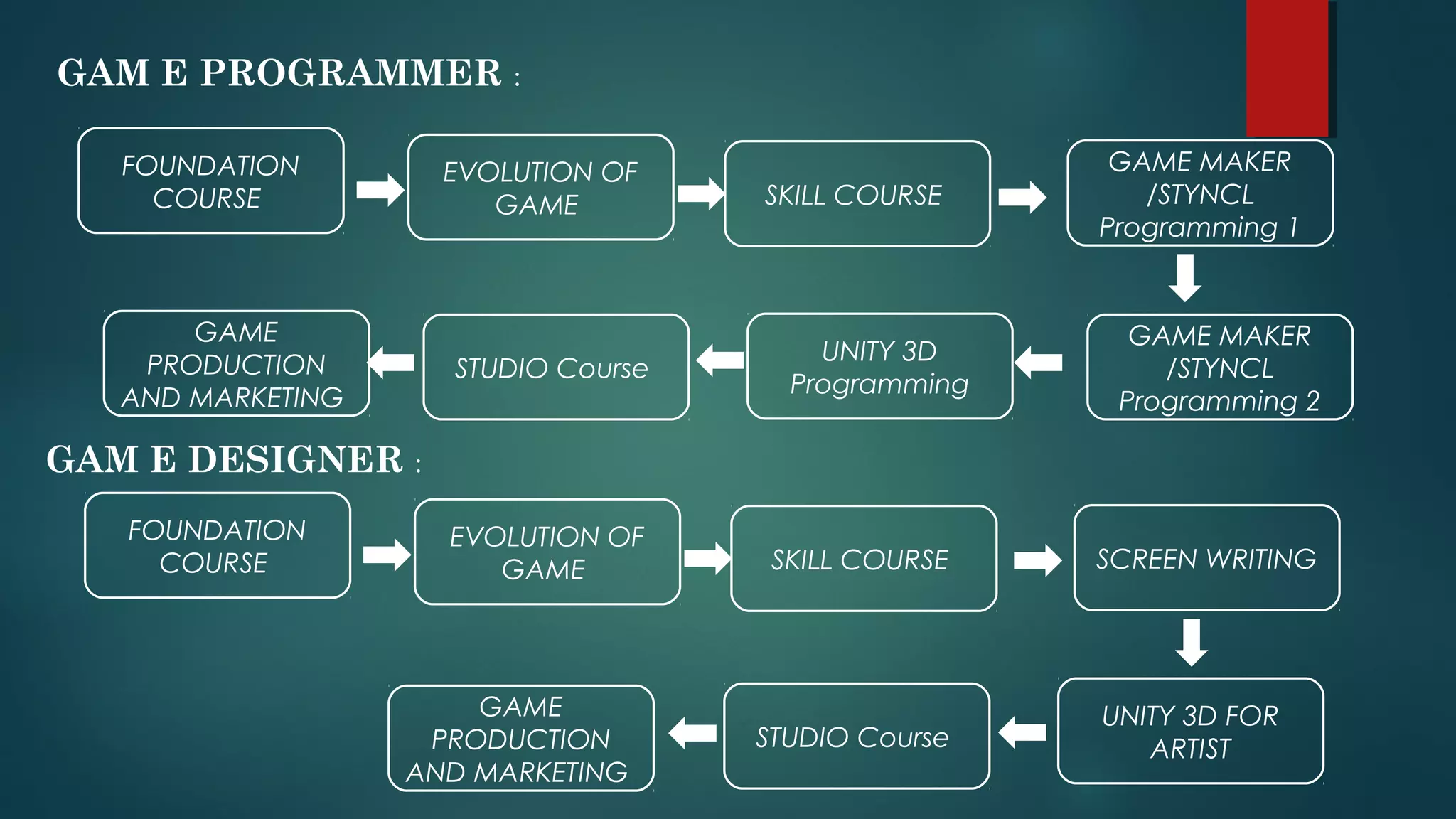 GAM E PROGRAMMER :

FOUNDATION COURSE

EVOLUTION OF GAME

SKILL COURSE

GAME MAKER /STYNCL Programming 1

GAME MAKER /STYNCL Programming 2

UNITY 3D Programming

STUDIO Course

GAME PRODUCTION AND MARKETING

GAM E DESIGNER :

FOUNDATION COURSE

EVOLUTION OF GAME

SKILL COURSE

SCREEN WRITING

UNITY 3D FOR ARTIST

STUDIO Course

GAME PRODUCTION AND MARKETING